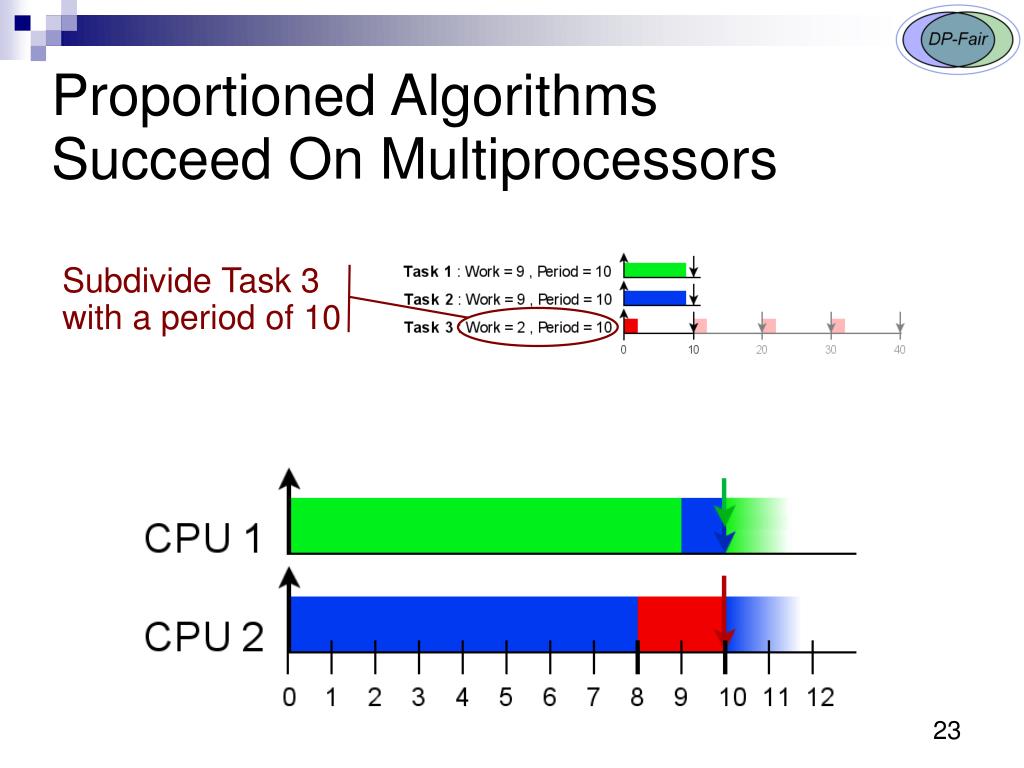 DP-Fair

Proportioned Algorithms Succeed On Multiprocessors

Subdivide Task 3 with a period of 10

Task 1 : Work = 9 , Period = 10
Task 2 : Work = 9 , Period = 10
Task 3 : Work = 2 , Period = 10

0 10 20 30 40

CPU 1

CPU 2

0 1 2 3 4 5 6 7 8 9 10 11 12

23